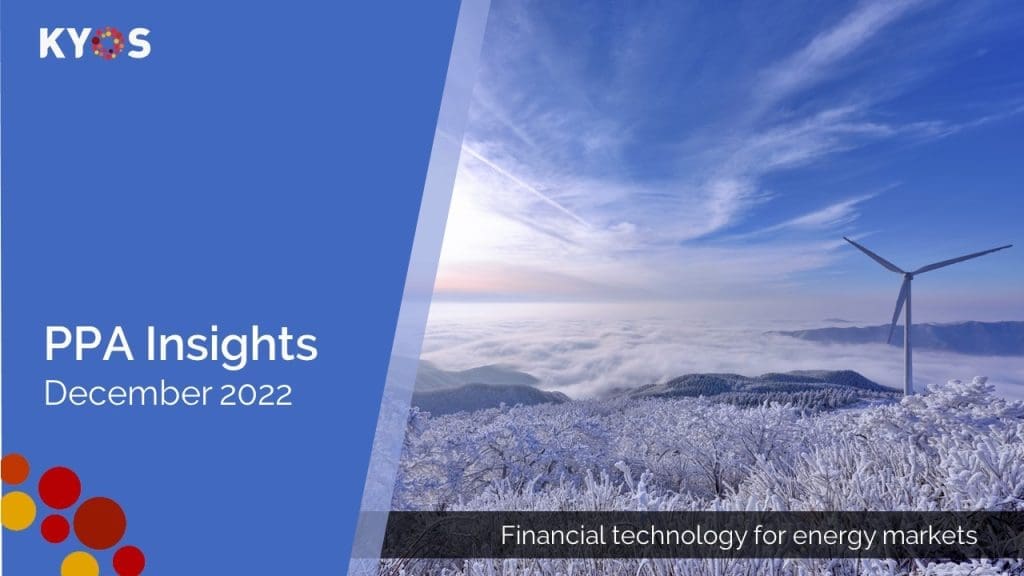 KYOS

PPA Insights
December 2022

Financial technology for energy markets